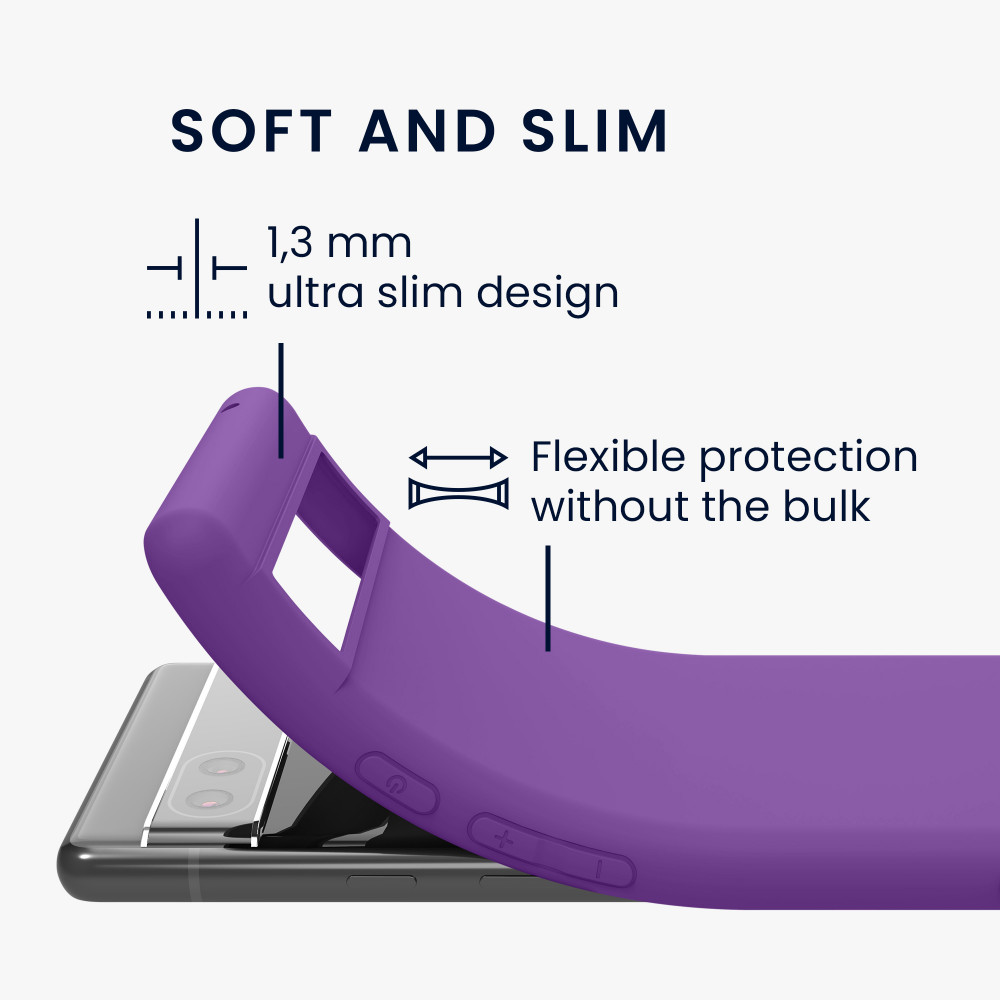 SOFT AND SLIM

1,3 mm
ultra slim design

Flexible protection
without the bulk